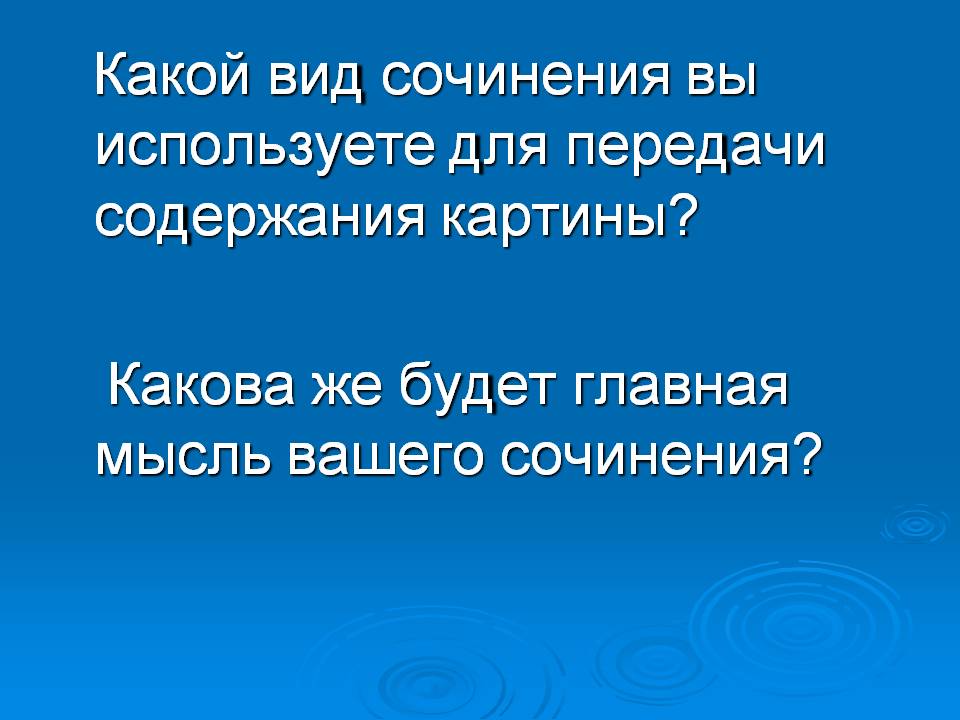 Какой вид сочинения вы используете для передачи содержания картины?

Какова же будет главная мысль вашего сочинения?